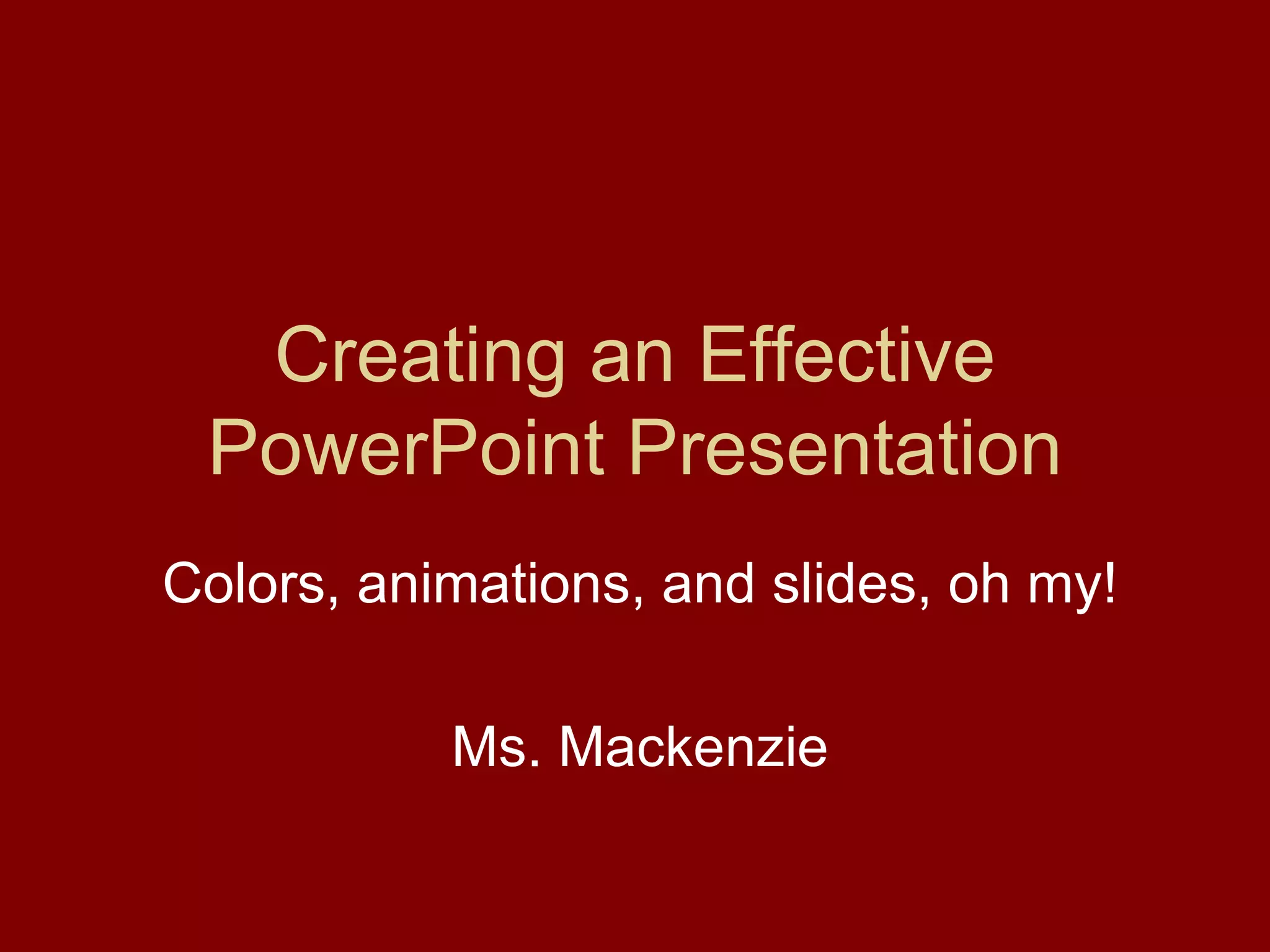 Creating an Effective PowerPoint Presentation

Colors, animations, and slides, oh my!

Ms. Mackenzie